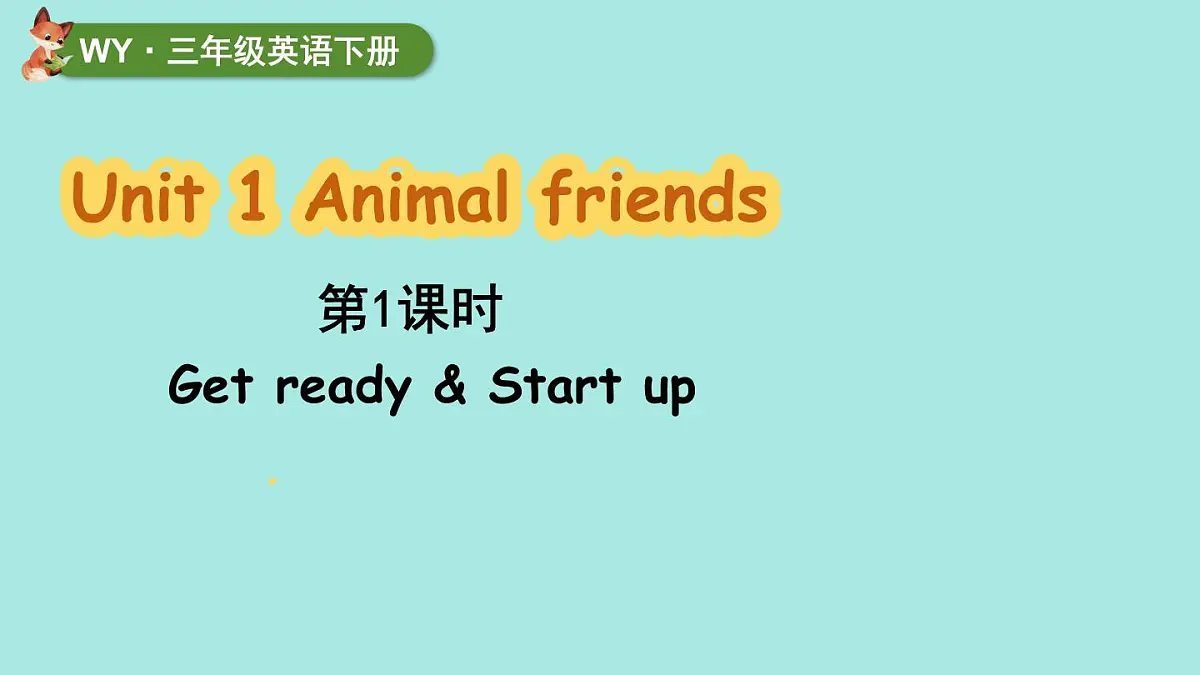 WY · 三年级英语下册

Unit 1 Animal friends

第1课时

Get ready & Start up